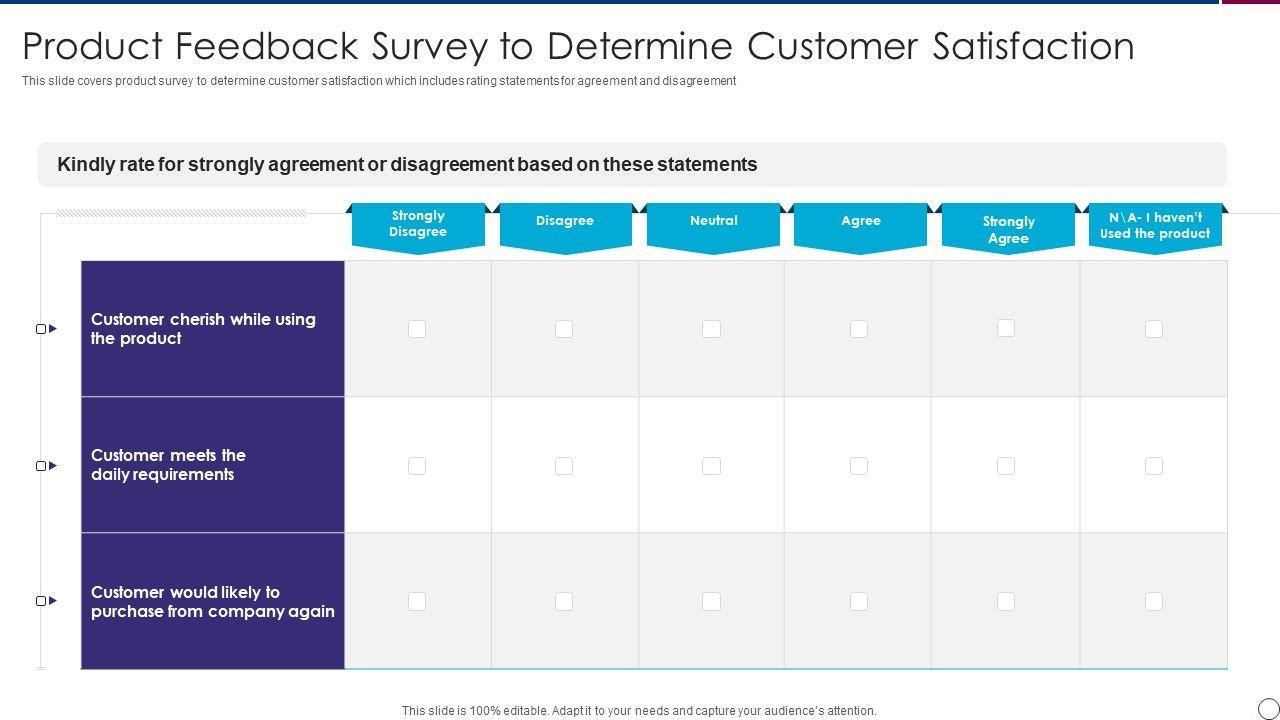 Product Feedback Survey to Determine Customer Satisfaction

This slide covers product survey to determine customer satisfaction which includes rating statements for agreement and disagreement

Kindly rate for strongly agreement or disagreement based on these statements

| | Strongly Disagree | Disagree | Neutral | Agree | Strongly Agree | N\A- I haven't Used the product |
|---|---|---|---|---|---|---|
| Customer cherish while using the product | | | | | | |
| Customer meets the daily requirements | | | | | | |
| Customer would likely to purchase from company again | | | | | | |

This slide is 100% editable. Adapt it to your needs and capture your audience's attention.